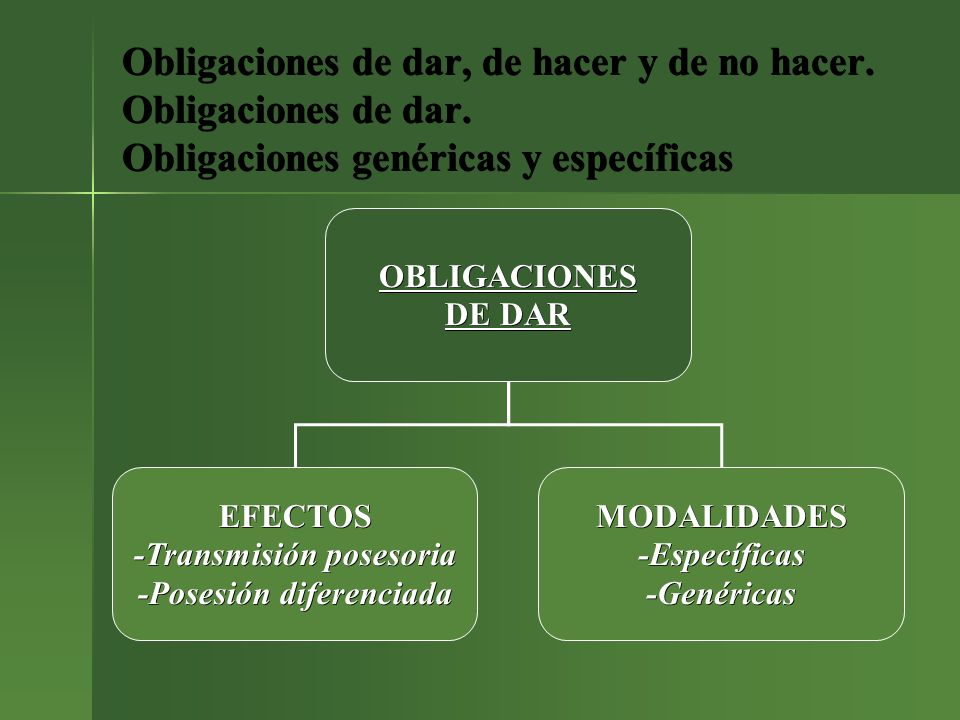 Obligaciones de dar, de hacer y de no hacer.
Obligaciones de dar.
Obligaciones genéricas y específicas

OBLIGACIONES DE DAR

EFECTOS
-Transmisión posesoria
-Posesión diferenciada

MODALIDADES
-Específicas
-Genéricas